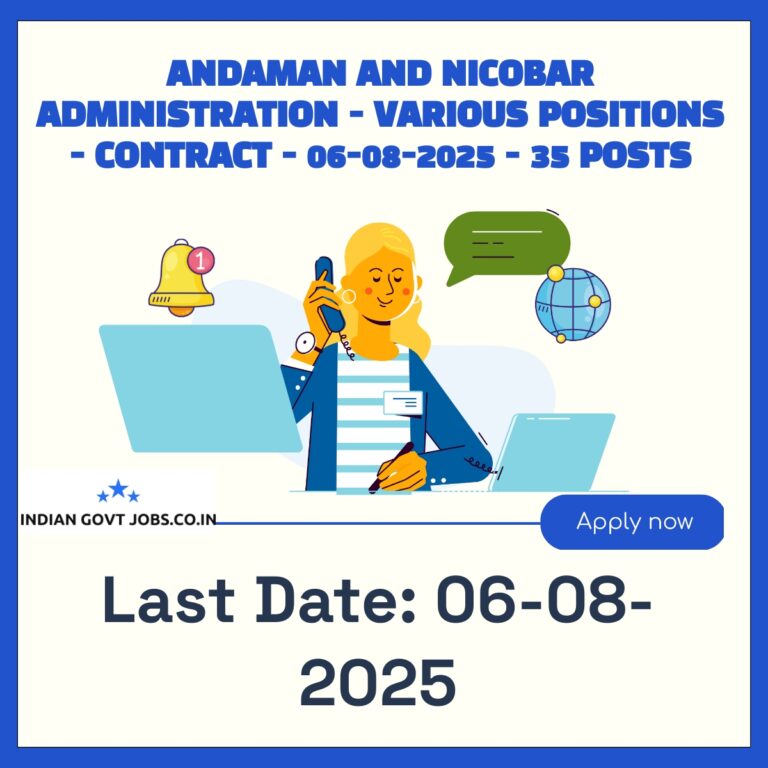 ANDAMAN AND NICOBAR ADMINISTRATION - VARIOUS POSITIONS - CONTRACT - 06-08-2025 - 35 POSTS

1

INDIAN GOVT JOBS.CO.IN

Apply now

Last Date: 06-08-2025